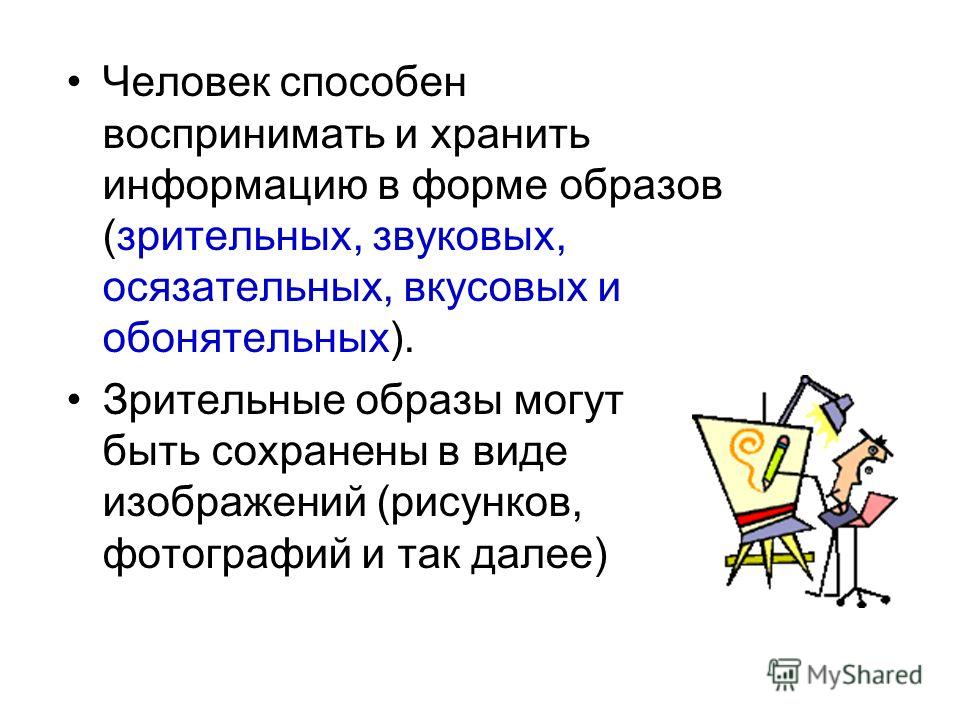 • Человек способен воспринимать и хранить информацию в форме образов (зрительных, звуковых, осязательных, вкусовых и обонятельных).

• Зрительные образы могут быть сохранены в виде изображений (рисунков, фотографий и так далее)

MyShared